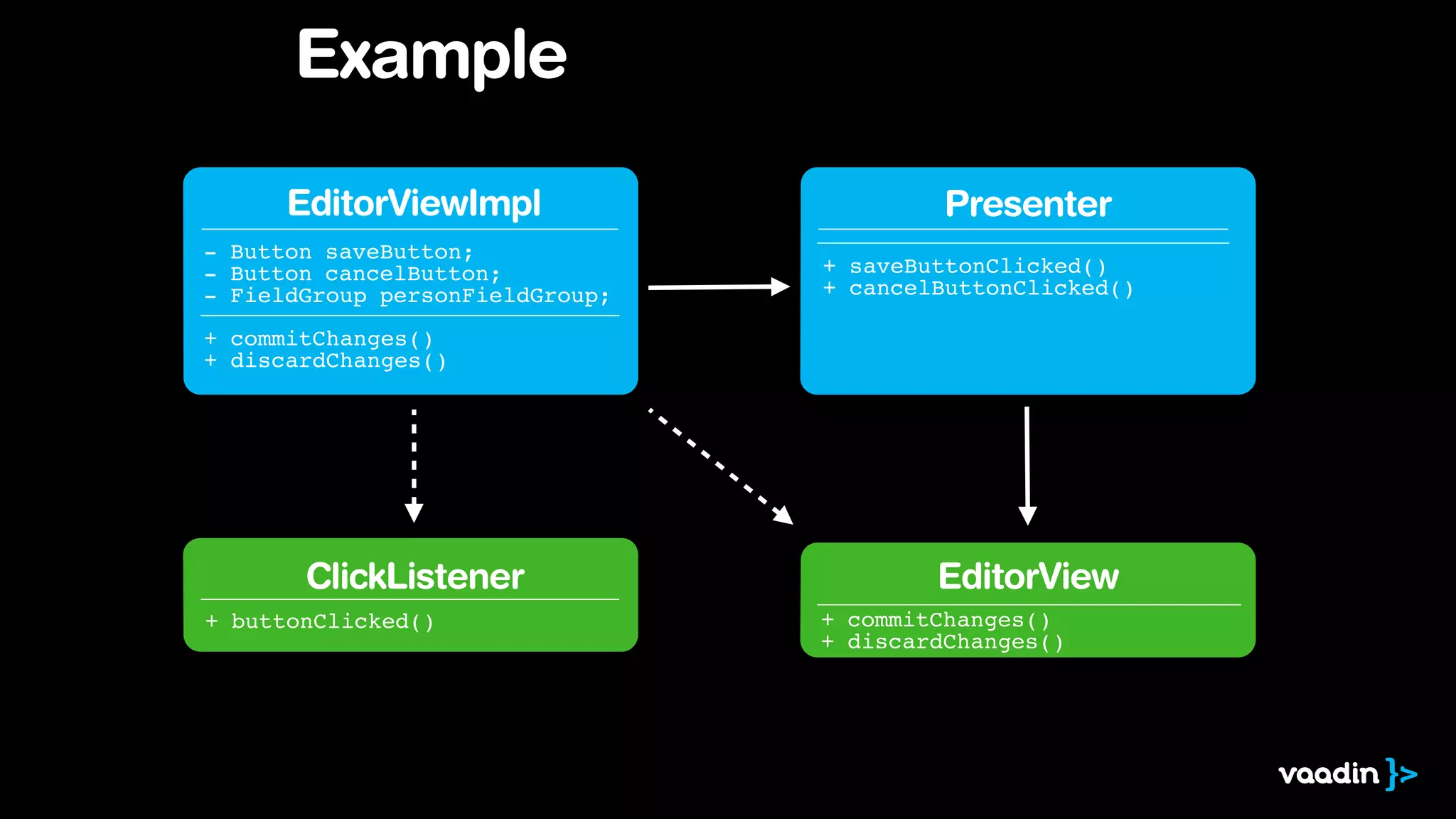 Example

EditorViewImpl

- Button saveButton;
- Button cancelButton;
- FieldGroup personFieldGroup;

+ commitChanges()
+ discardChanges()

Presenter

+ saveButtonClicked()
+ cancelButtonClicked()

ClickListener

+ buttonClicked()

EditorView

+ commitChanges()
+ discardChanges()

vaadin }>